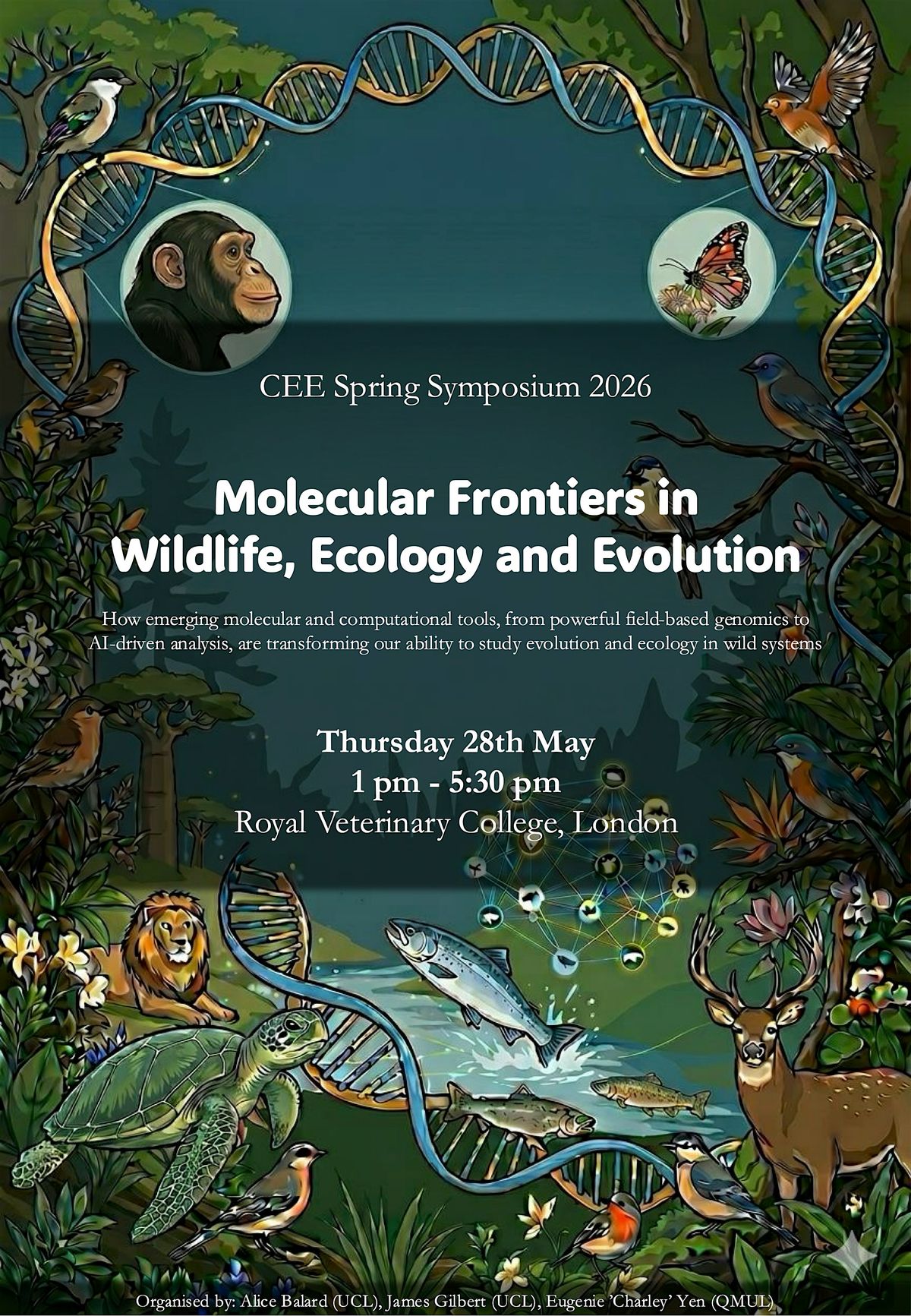 CEE Spring Symposium 2026

Molecular Frontiers in Wildlife, Ecology and Evolution

How emerging molecular and computational tools, from powerful field-based genomics to AI-driven analysis, are transforming our ability to study evolution and ecology in wild systems

Thursday 28th May
1 pm - 5:30 pm
Royal Veterinary College, London

Organised by: Alice Balard (UCL), James Gilbert (UCL), Eugenie 'Charley' Yen (QMUL)